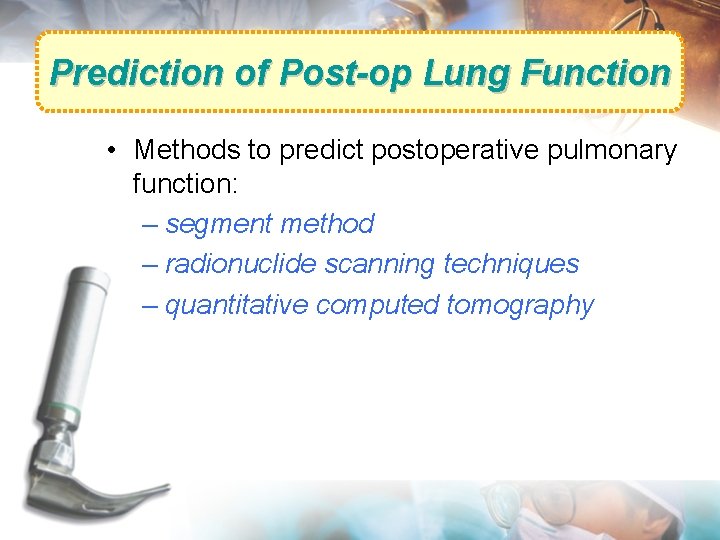 Prediction of Post-op Lung Function

• Methods to predict postoperative pulmonary function:
– segment method
– radionuclide scanning techniques
– quantitative computed tomography